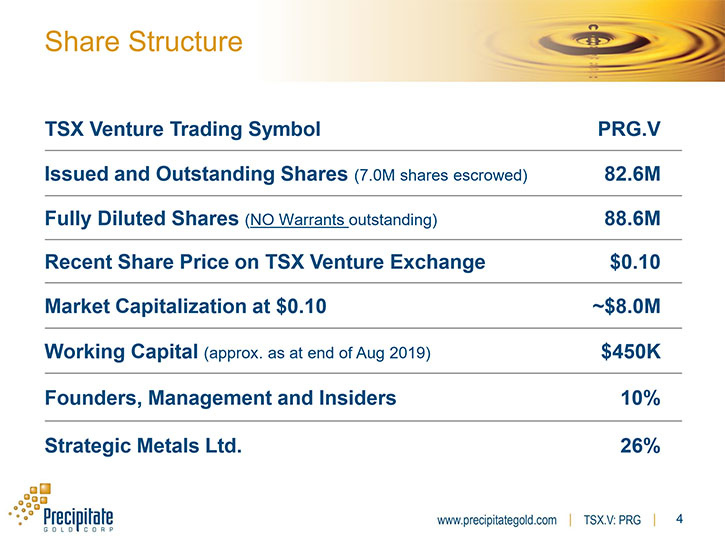 Share Structure

| | |
|---|---|
| TSX Venture Trading Symbol | PRG.V |
| Issued and Outstanding Shares (7.0M shares escrowed) | 82.6M |
| Fully Diluted Shares (NO Warrants outstanding) | 88.6M |
| Recent Share Price on TSX Venture Exchange | \$0.10 |
| Market Capitalization at \$0.10 | ~\$8.0M |
| Working Capital (approx. as at end of Aug 2019) | \$450K |
| Founders, Management and Insiders | 10% |
| Strategic Metals Ltd. | 26% |

Precipitate GOLD CORP

www.precipitategold.com | TSX.V: PRG | 4